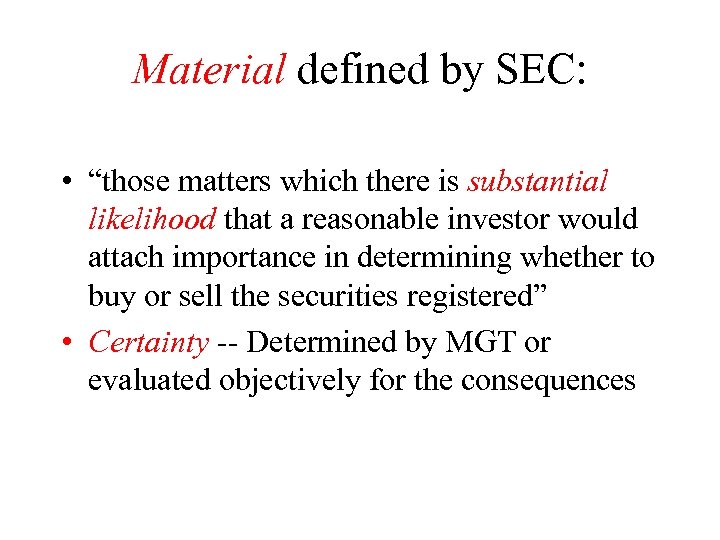 Material defined by SEC:

• “those matters which there is substantial likelihood that a reasonable investor would attach importance in determining whether to buy or sell the securities registered”

• Certainty -- Determined by MGT or evaluated objectively for the consequences